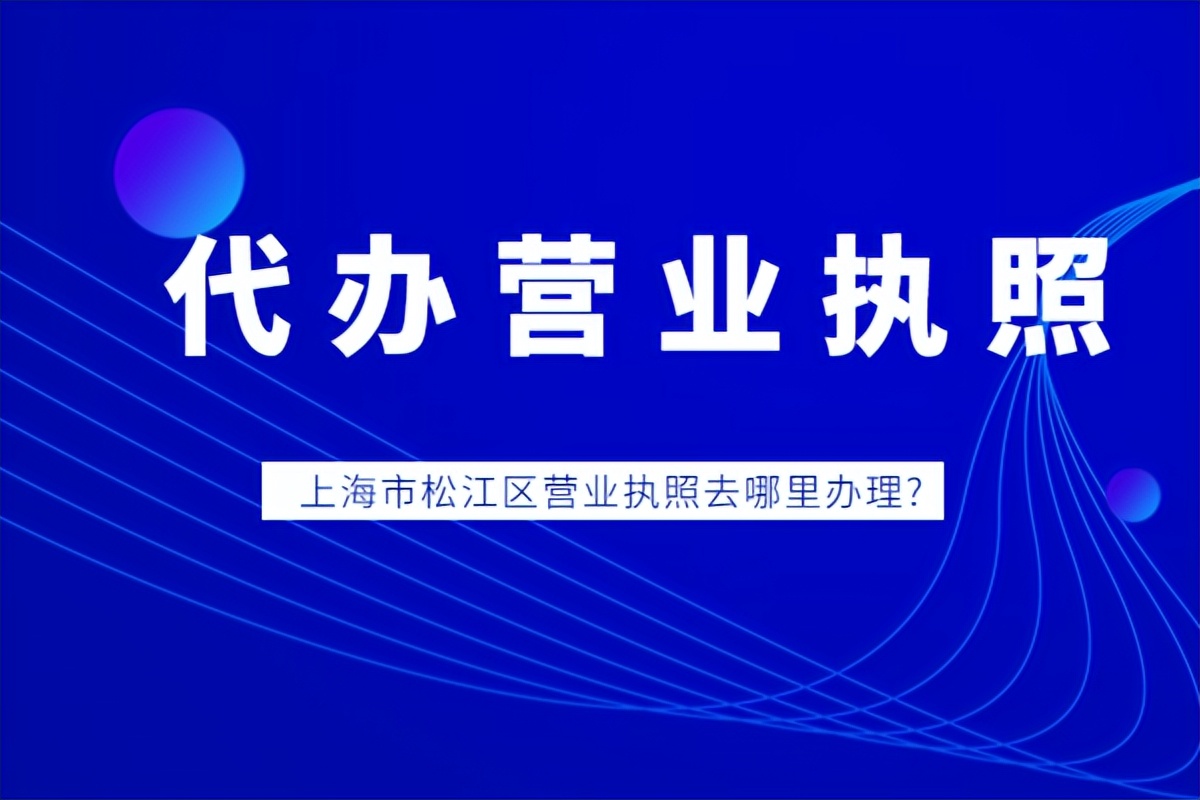 代办营业执照

上海市松江区营业执照去哪里办理?